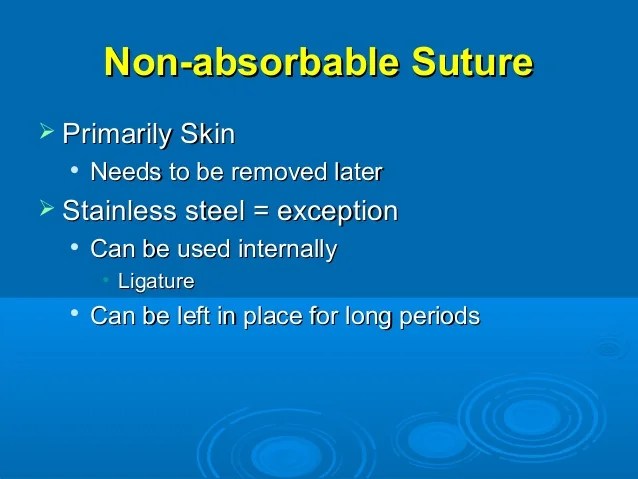 Non-absorbable Suture

➢ Primarily Skin
• Needs to be removed later
➢ Stainless steel = exception
• Can be used internally
• Ligature
• Can be left in place for long periods